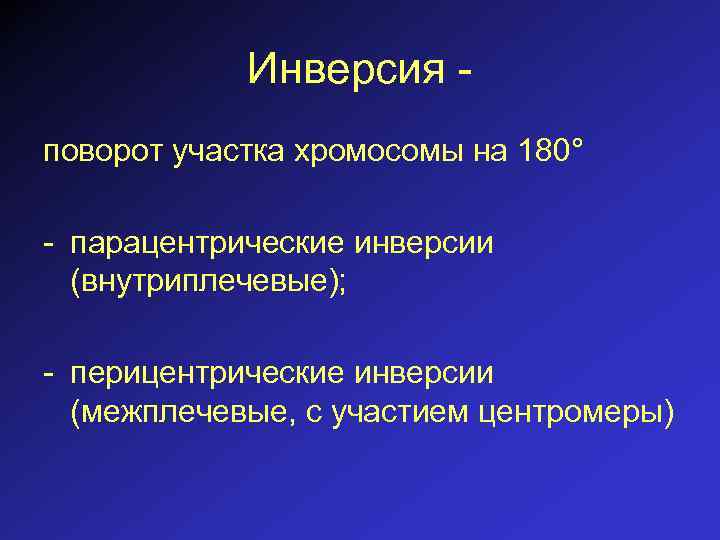 Инверсия -

поворот участка хромосомы на 180°

- парацентрические инверсии (внутриплечевые);

- перицентрические инверсии (межплечевые, с участием центромеры)